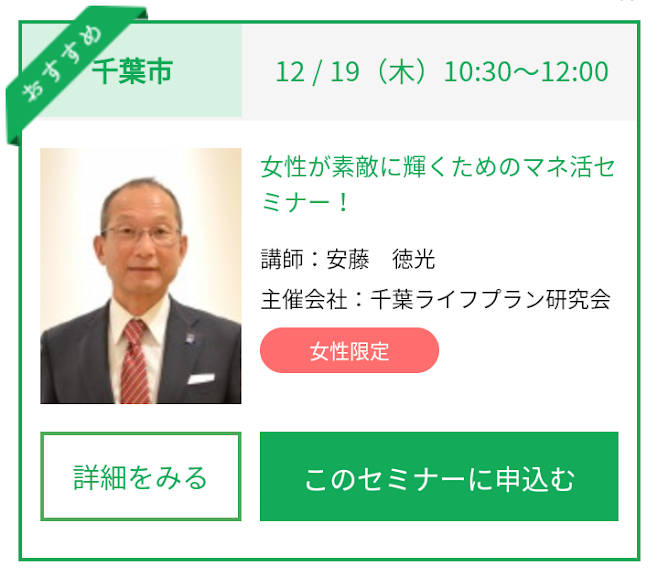 おすすめ

千葉市

12 / 19（木）10:30〜12:00

女性が素敵に輝くためのマネ活セミナー！

講師：安藤　徳光

主催会社：千葉ライフプラン研究会

女性限定

詳細をみる

このセミナーに申込む